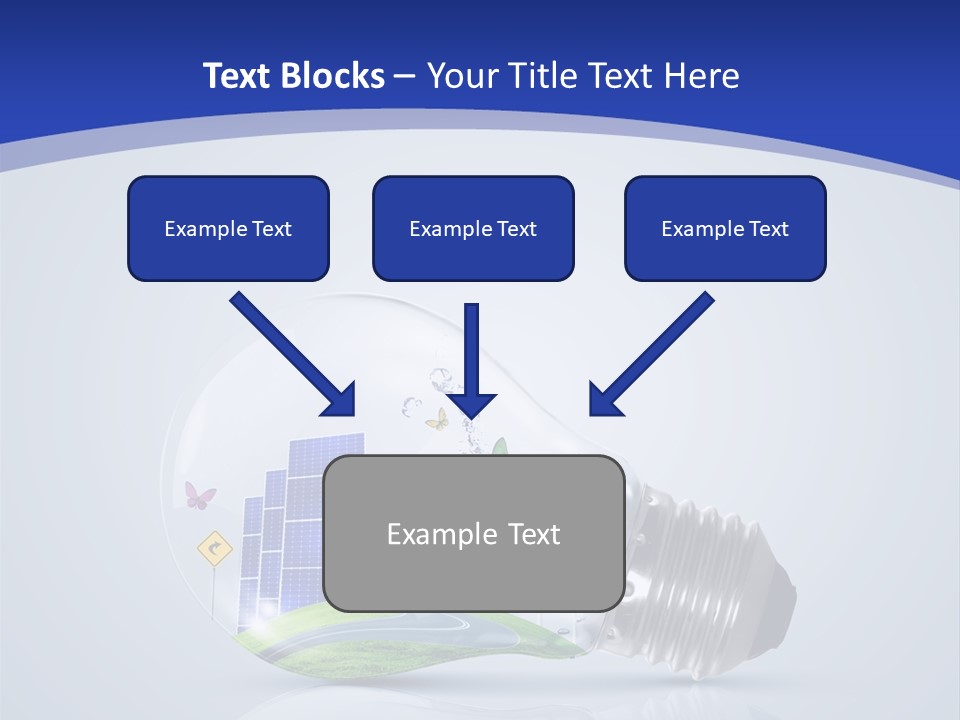 Text Blocks – Your Title Text Here

Example Text

Example Text

Example Text

Example Text